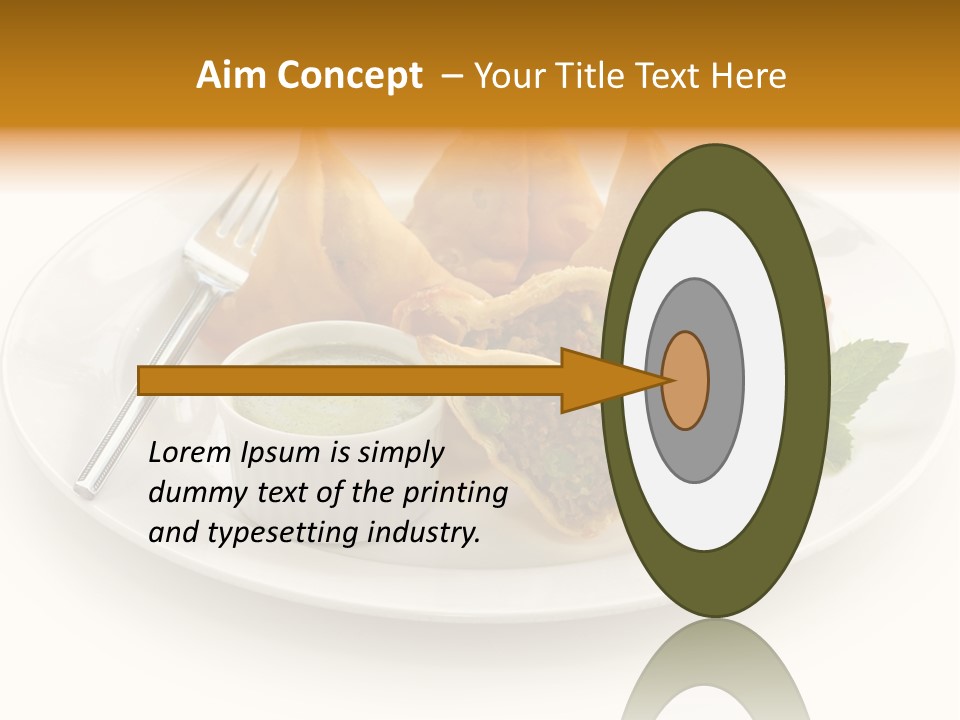 Aim Concept – Your Title Text Here

Lorem Ipsum is simply dummy text of the printing and typesetting industry.